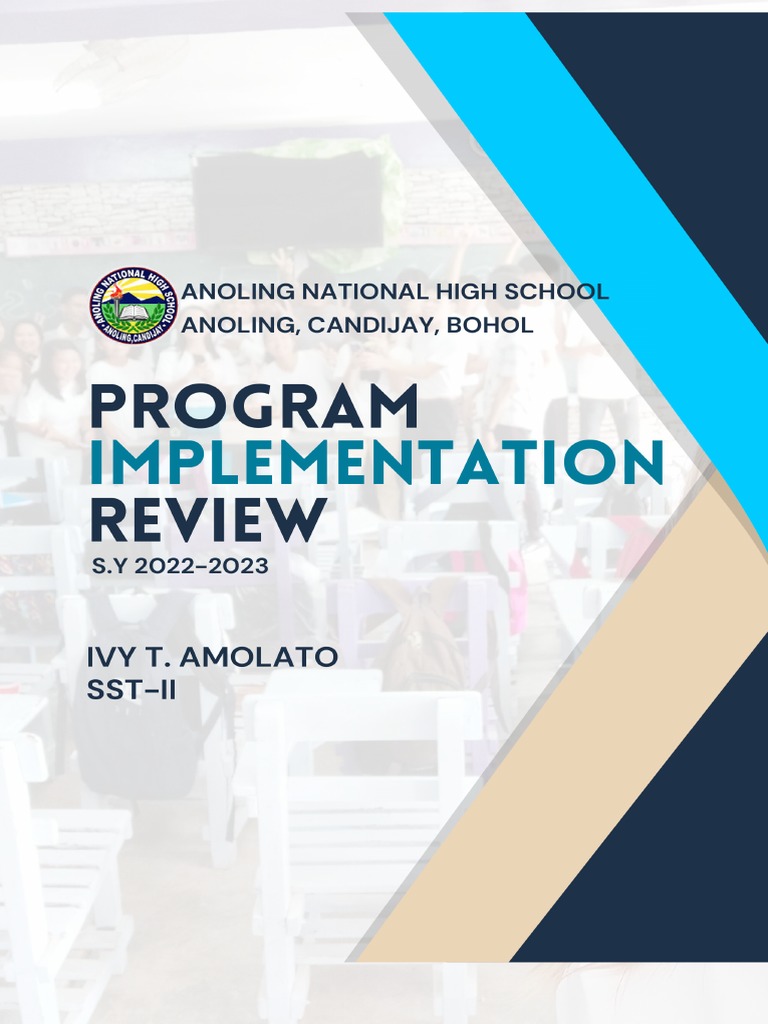 ANOLING NATIONAL HIGH SCHOOL
ANOLING, CANDIJAY

ANOLING NATIONAL HIGH SCHOOL
ANOLING, CANDIJAY, BOHOL

PROGRAM
IMPLEMENTATION
REVIEW
S.Y 2022-2023

IVY T. AMOLATO
SST-II